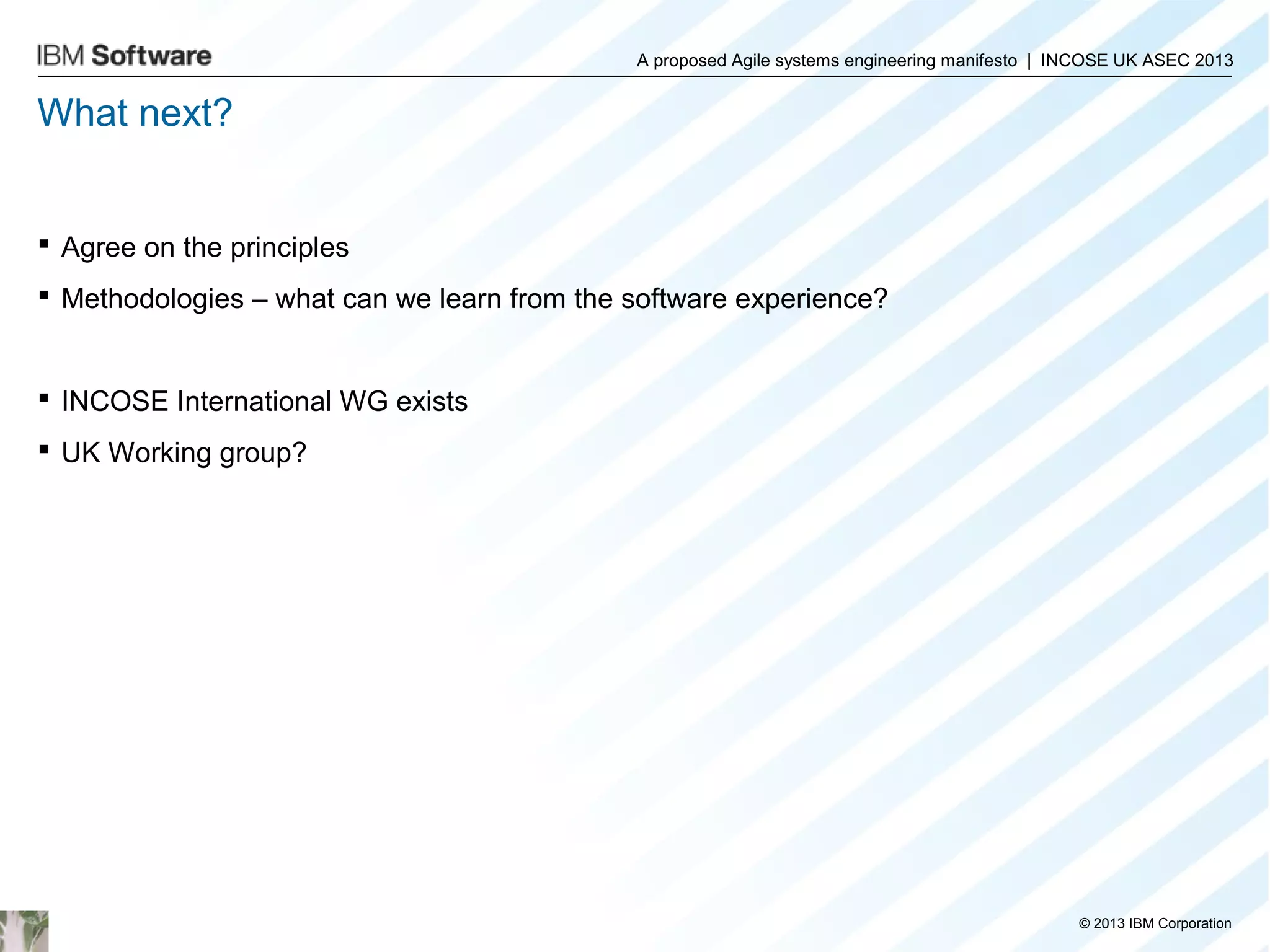 IBM Software

A proposed Agile systems engineering manifesto | INCOSE UK ASEC 2013

What next?

▪ Agree on the principles
▪ Methodologies – what can we learn from the software experience?

▪ INCOSE International WG exists
▪ UK Working group?

© 2013 IBM Corporation